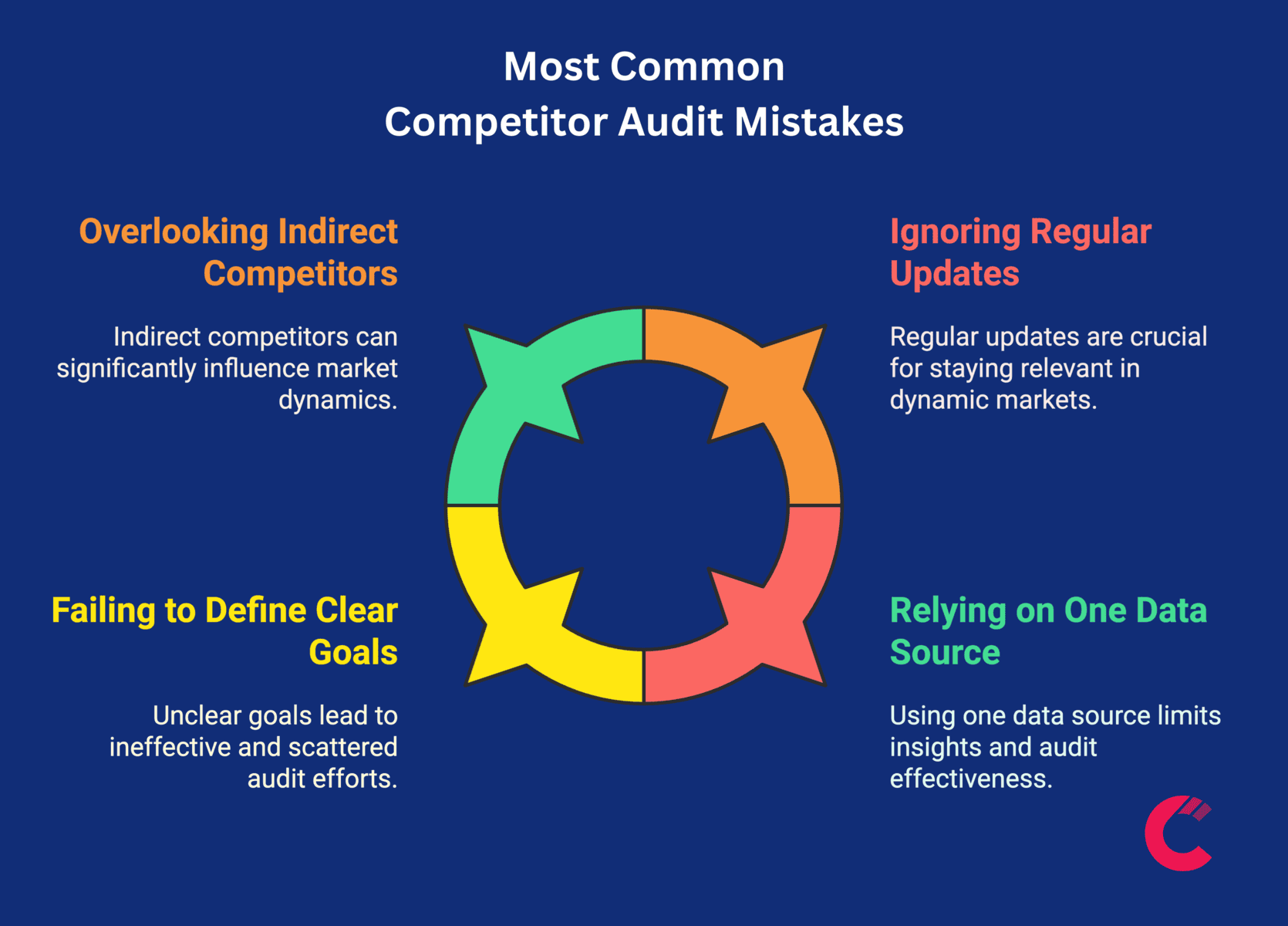 Most Common
Competitor Audit Mistakes

Overlooking Indirect Competitors

Indirect competitors can significantly influence market dynamics.

Ignoring Regular Updates

Regular updates are crucial for staying relevant in dynamic markets.

Failing to Define Clear Goals

Unclear goals lead to ineffective and scattered audit efforts.

Relying on One Data Source

Using one data source limits insights and audit effectiveness.